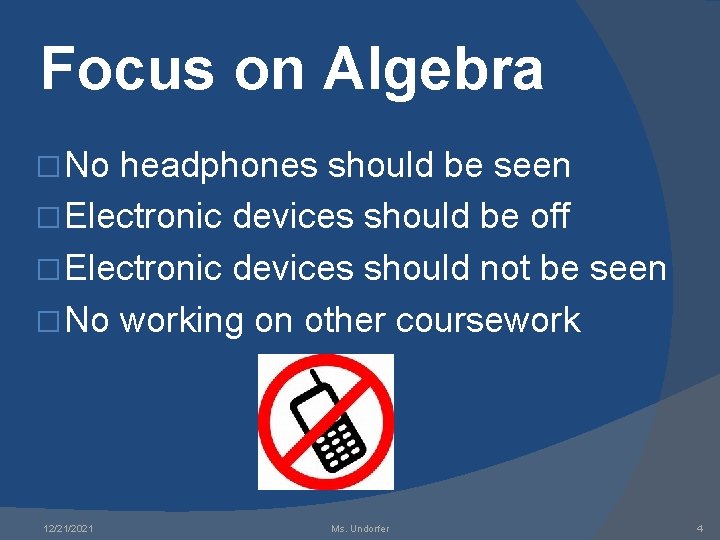 Focus on Algebra

□ No headphones should be seen
□ Electronic devices should be off
□ Electronic devices should not be seen
□ No working on other coursework

12/21/2021 Ms. Undorfer 4